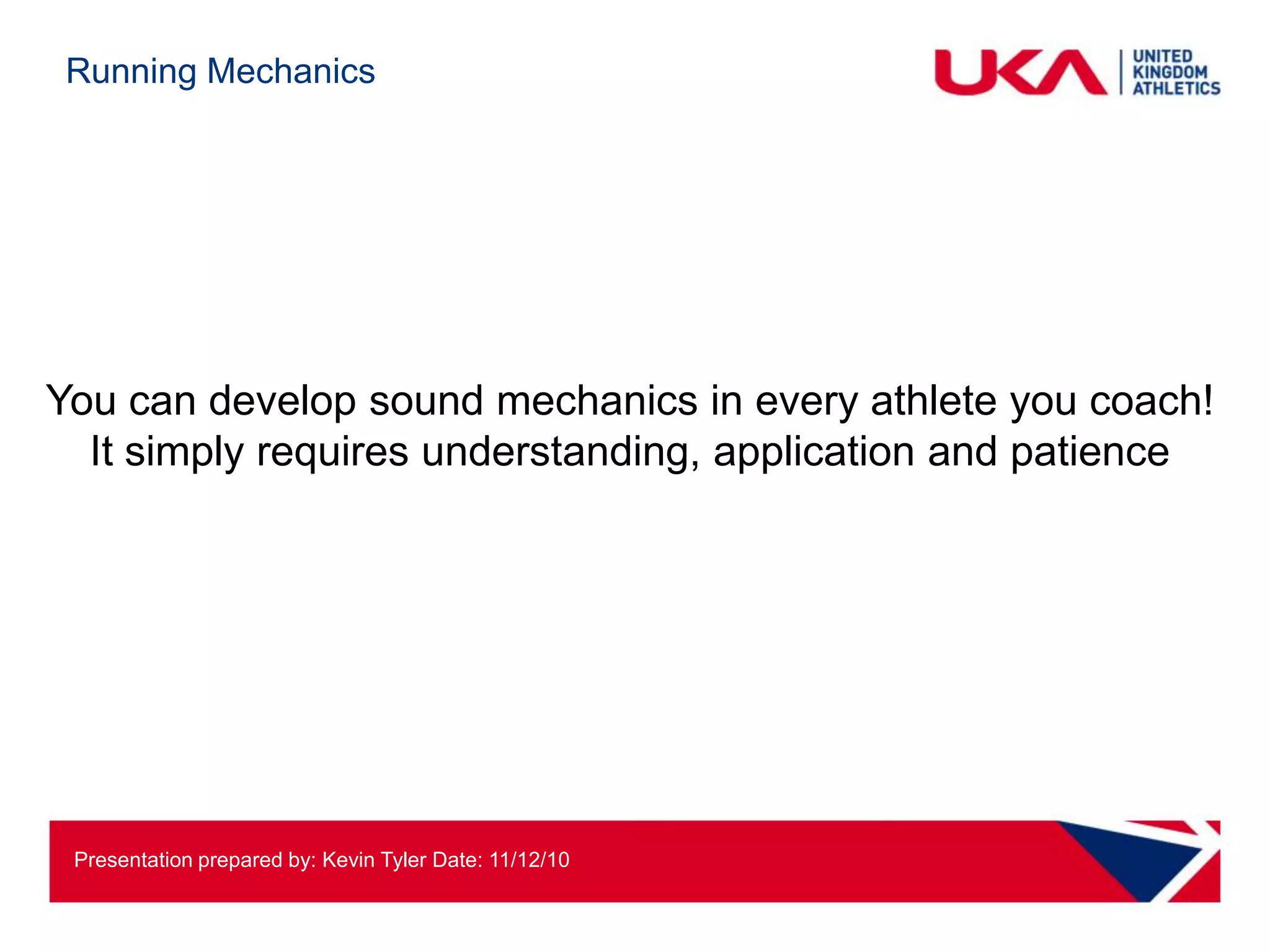 Running Mechanics

UKA UNITED KINGDOM ATHLETICS

You can develop sound mechanics in every athlete you coach! It simply requires understanding, application and patience

Presentation prepared by: Kevin Tyler Date: 11/12/10